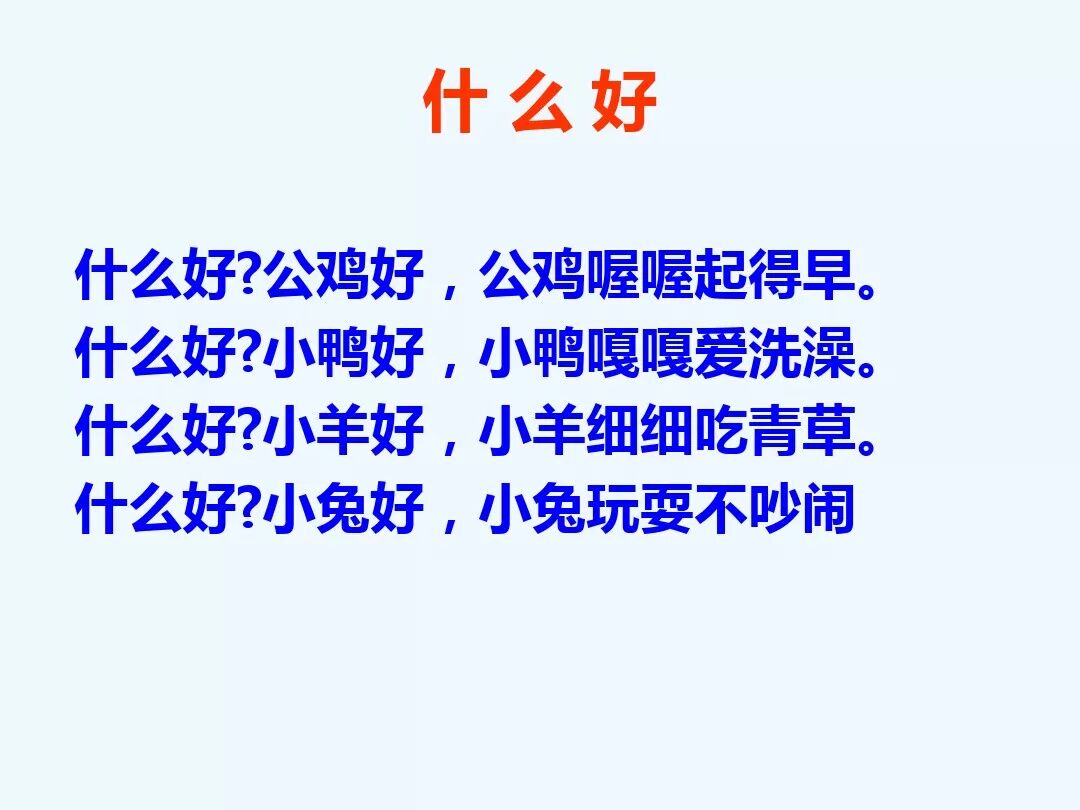 什么好

什么好?公鸡好，公鸡喔喔起得早。
什么好?小鸭好，小鸭嘎嘎爱洗澡。
什么好?小羊好，小羊细细吃青草。
什么好?小兔好，小兔玩耍不吵闹